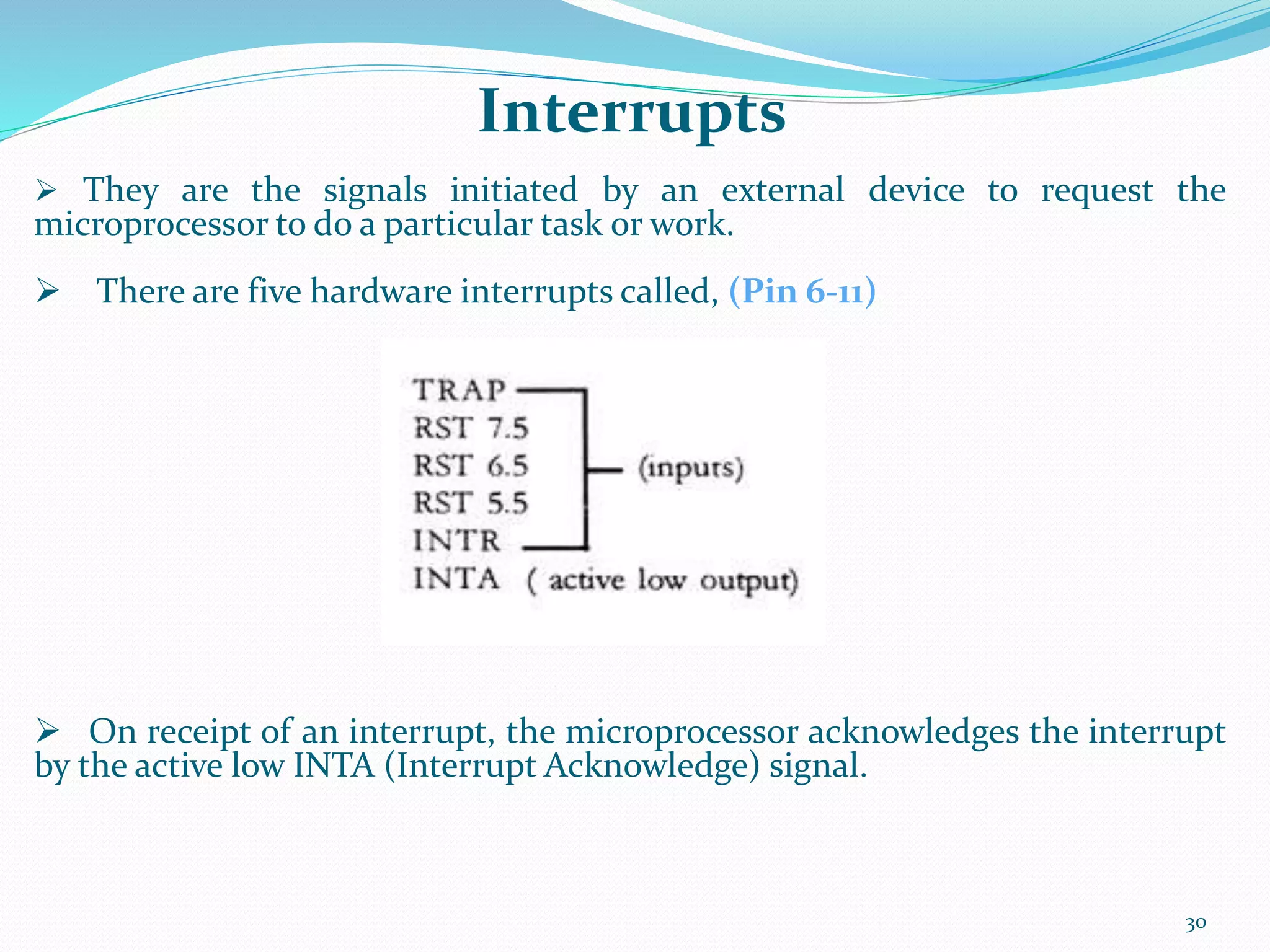 Interrupts

➢ They are the signals initiated by an external device to request the microprocessor to do a particular task or work.

➢ There are five hardware interrupts called, (Pin 6-11)

TRAP
RST 7.5
RST 6.5
RST 5.5
INTR
(inputs)
INTA ( active low output)

➢ On receipt of an interrupt, the microprocessor acknowledges the interrupt by the active low INTA (Interrupt Acknowledge) signal.

30